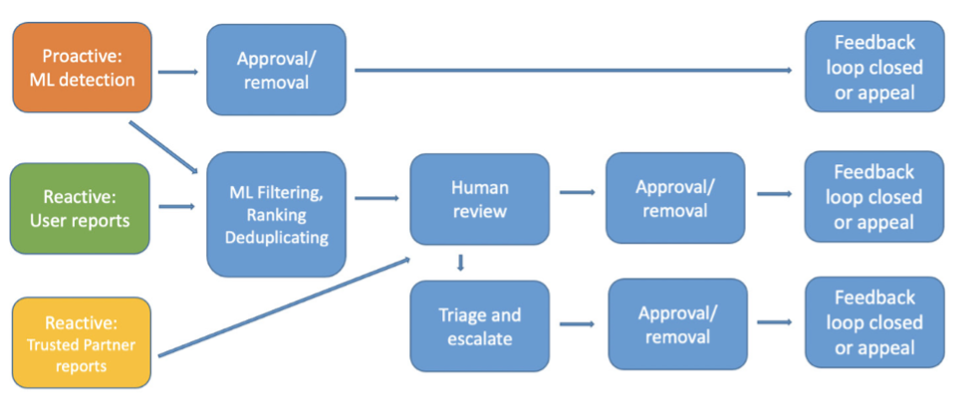 Proactive: ML detection

Approval/ removal

Feedback loop closed or appeal

Reactive: User reports

ML Filtering, Ranking Deduplicating

Human review

Approval/ removal

Feedback loop closed or appeal

Reactive: Trusted Partner reports

Triage and escalate

Approval/ removal

Feedback loop closed or appeal